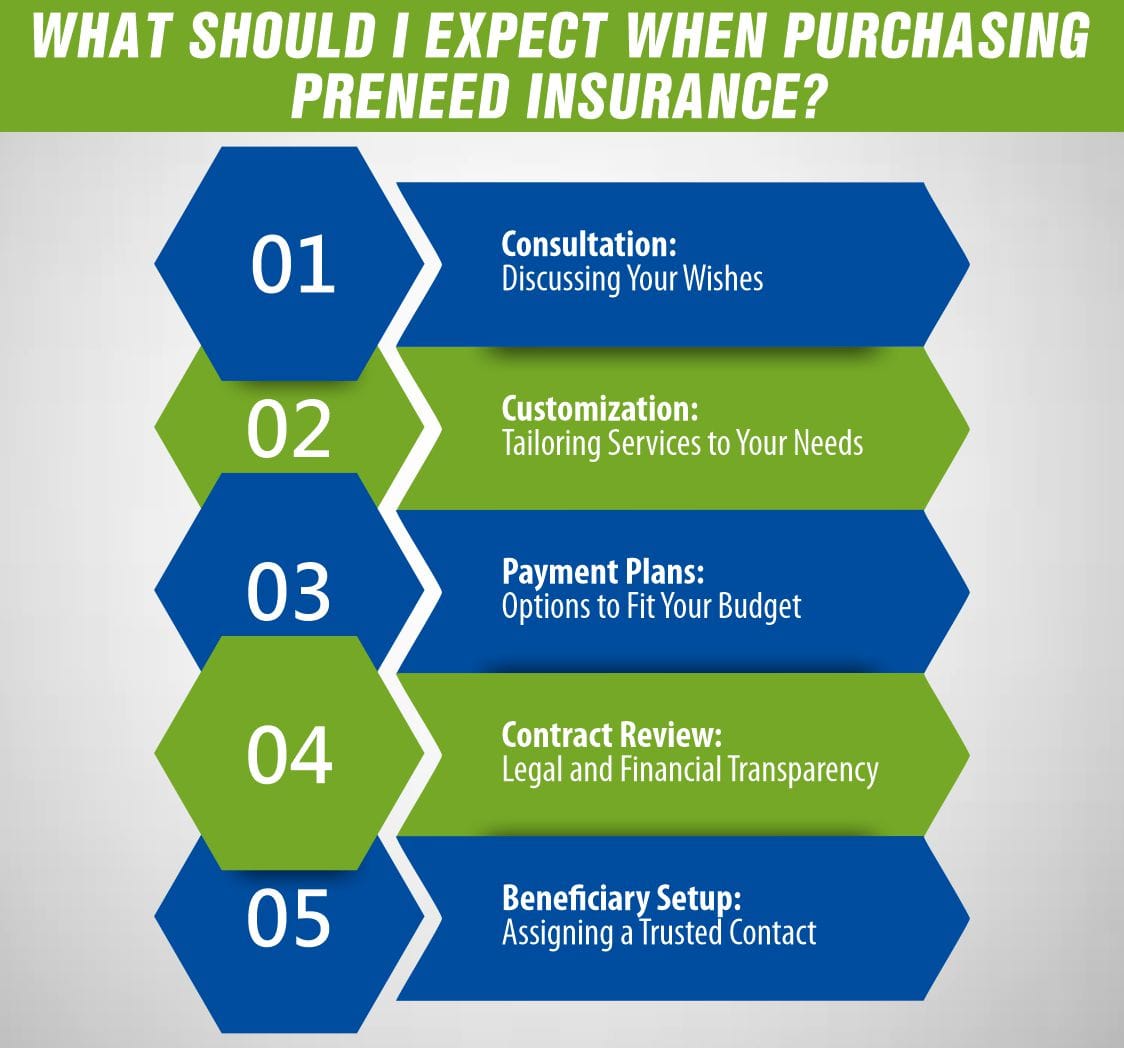 WHAT SHOULD I EXPECT WHEN PURCHASING PRENEED INSURANCE?

01

Consultation:
Discussing Your Wishes

02

Customization:
Tailoring Services to Your Needs

03

Payment Plans:
Options to Fit Your Budget

04

Contract Review:
Legal and Financial Transparency

05

Beneficiary Setup:
Assigning a Trusted Contact